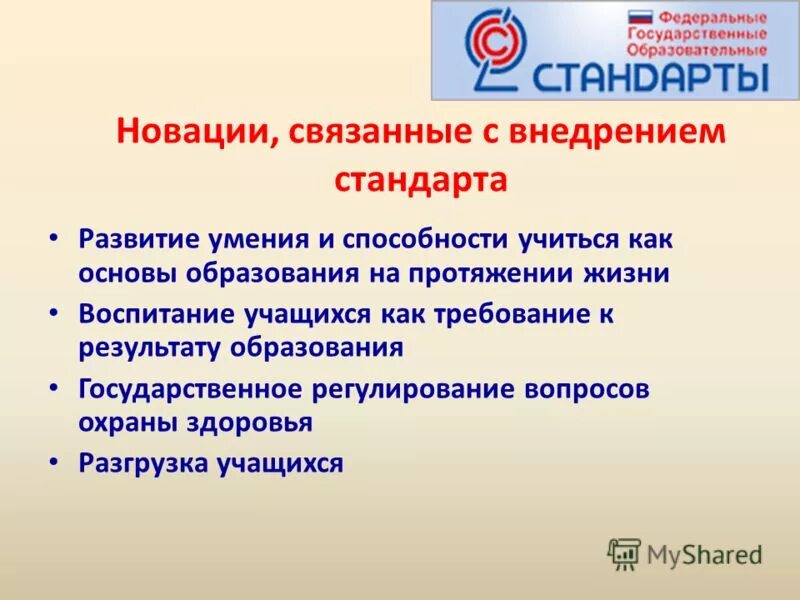 Федеральные
Государственные
Образовательные
СТАНДАРТЫ

Новации, связанные с внедрением стандарта

• Развитие умения и способности учиться как основы образования на протяжении жизни
• Воспитание учащихся как требование к результату образования
• Государственное регулирование вопросов охраны здоровья
• Разгрузка учащихся

MyShared